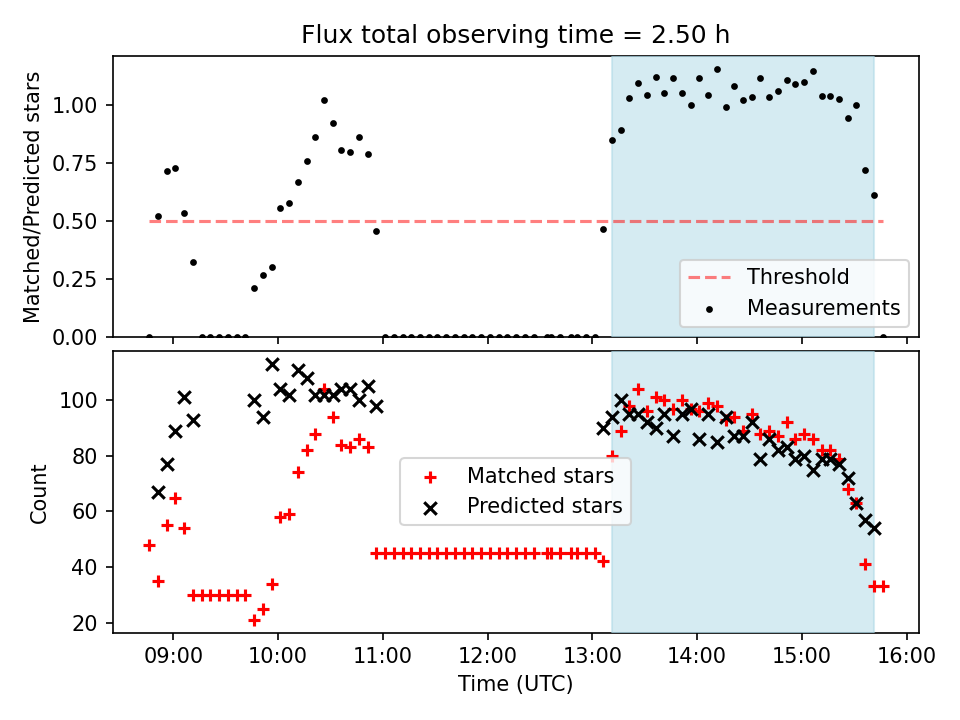 Flux total observing time = 2.50 h

Matched/Predicted stars

1.00
0.75
0.50
0.25
0.00

Threshold
Measurements

Count

100
80
60
40
20

Matched stars
Predicted stars

09:00
10:00
11:00
12:00
13:00
14:00
15:00
16:00

Time (UTC)